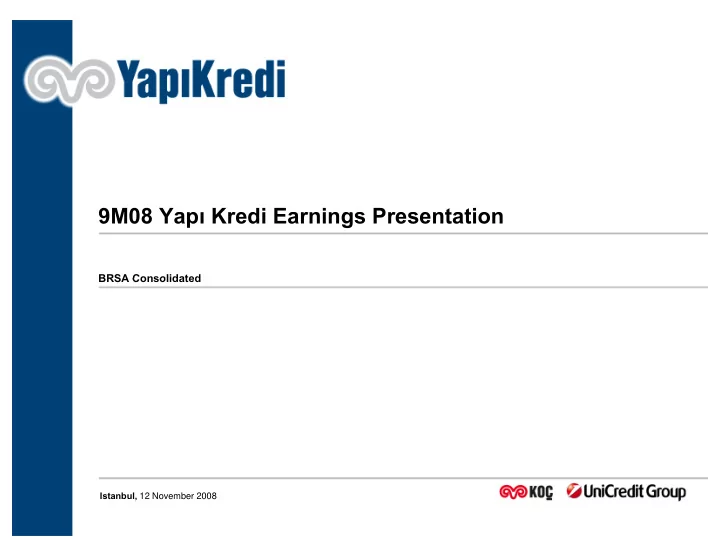 YapıKredi

9M08 Yapı Kredi Earnings Presentation

BRSA Consolidated

Istanbul, 12 November 2008

KOÇ

UniCredit Group